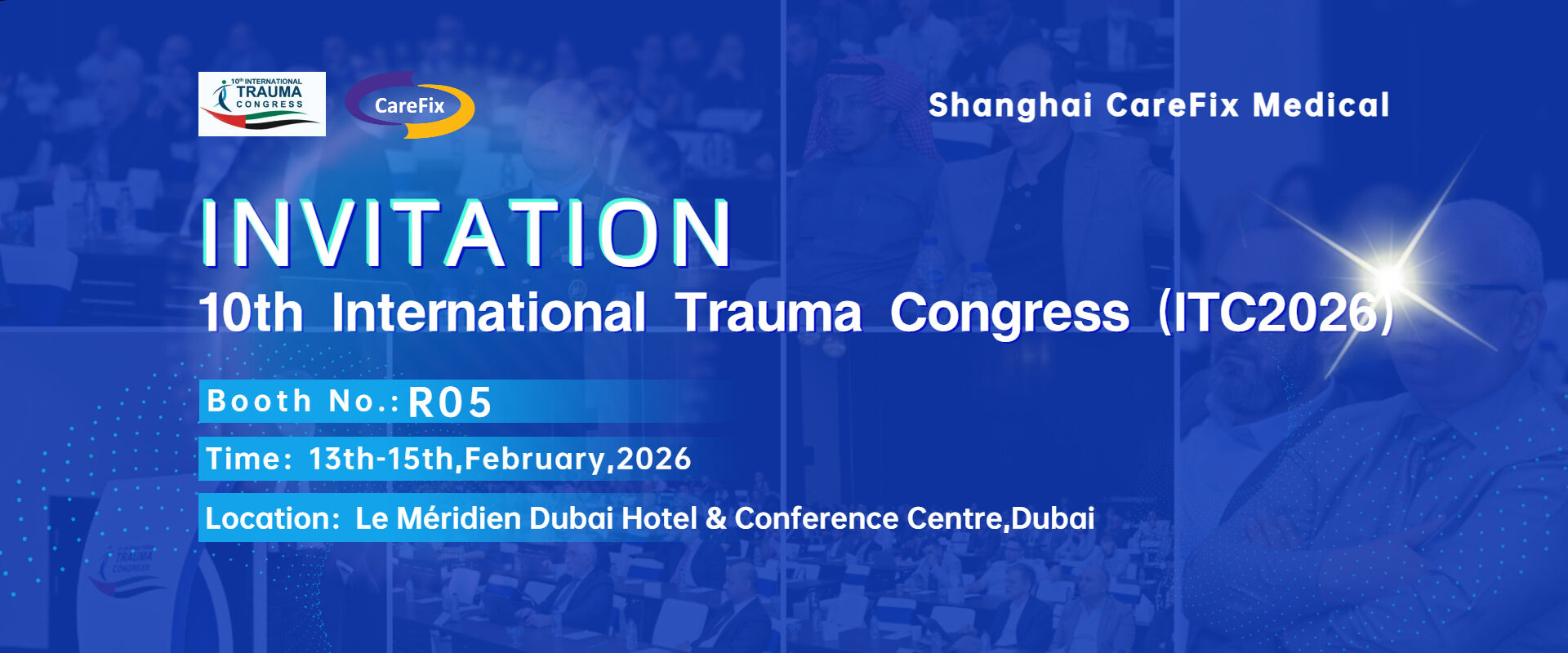 10th INTERNATIONAL TRAUMA CONGRESS

CareFix

Shanghai CareFix Medical

INVITATION

10th International Trauma Congress (ITC2026)

Booth No.: R05

Time: 13th-15th,February,2026

Location: Le Méridien Dubai Hotel & Conference Centre,Dubai